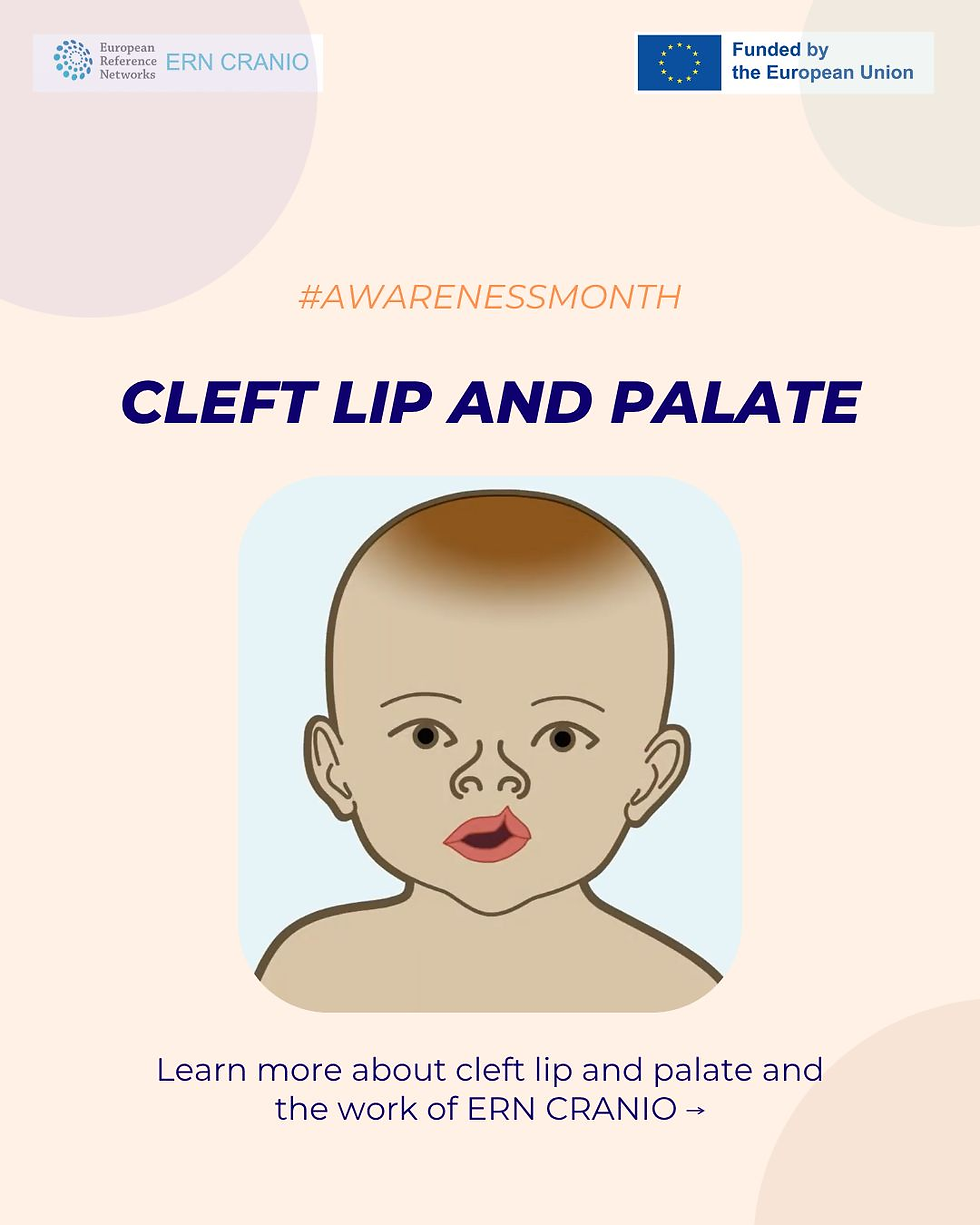 European Reference Networks ERN CRANIO

Funded by the European Union

#AWARENESSMONTH

CLEFT LIP AND PALATE

Learn more about cleft lip and palate and the work of ERN CRANIO →